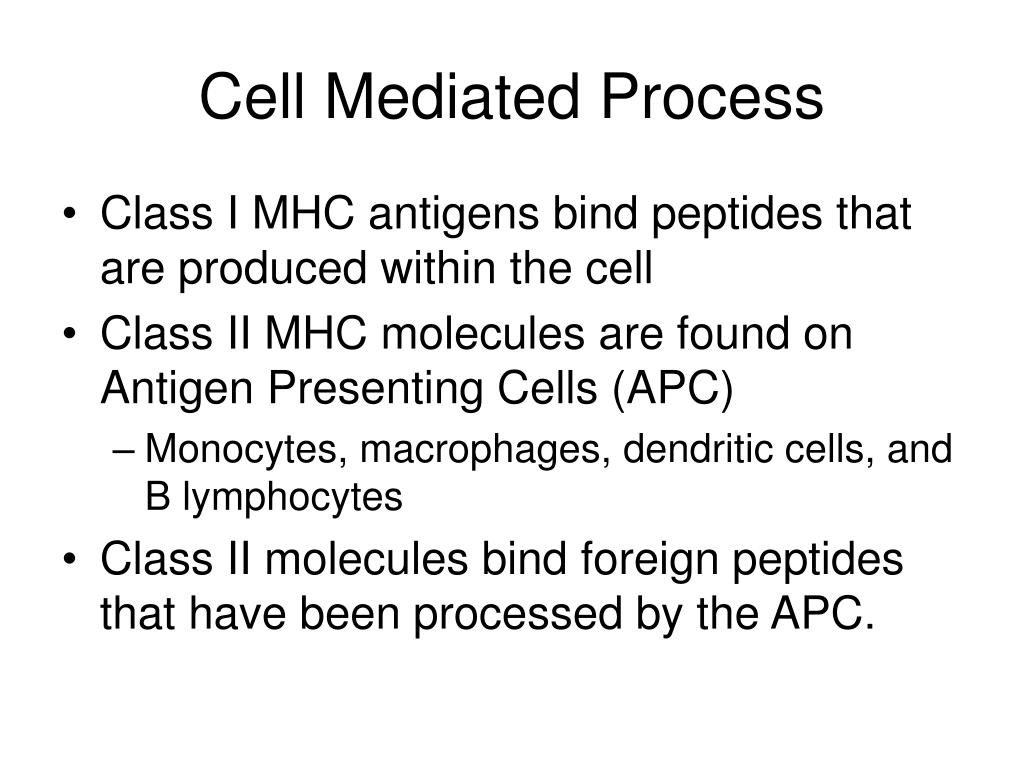 Cell Mediated Process

• Class I MHC antigens bind peptides that are produced within the cell
• Class II MHC molecules are found on Antigen Presenting Cells (APC)
– Monocytes, macrophages, dendritic cells, and B lymphocytes
• Class II molecules bind foreign peptides that have been processed by the APC.